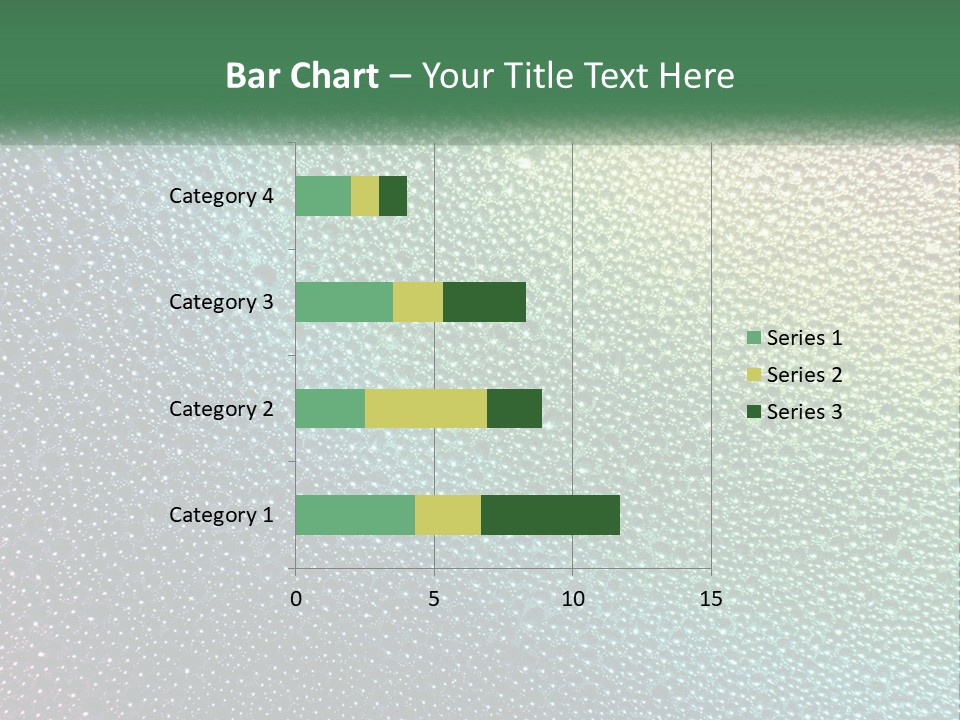 Bar Chart – Your Title Text Here

Category 4
Category 3
Category 2
Category 1

0
5
10
15

Series 1
Series 2
Series 3